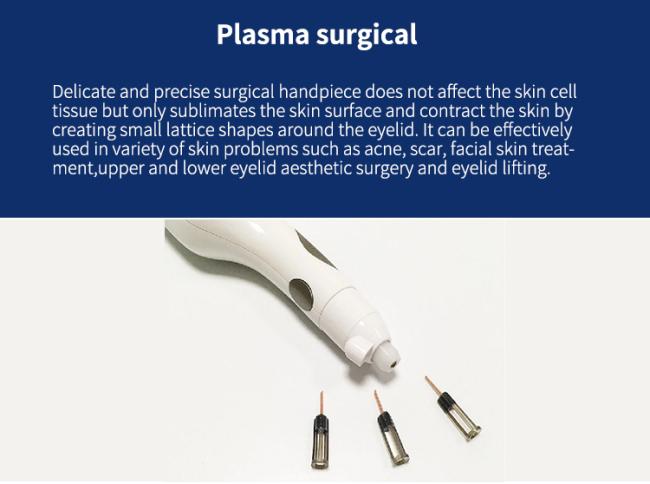 Plasma surgical

Delicate and precise surgical handpiece does not affect the skin cell tissue but only sublimates the skin surface and contract the skin by creating small lattice shapes around the eyelid. It can be effectively used in variety of skin problems such as acne, scar, facial skin treatment,upper and lower eyelid aesthetic surgery and eyelid lifting.